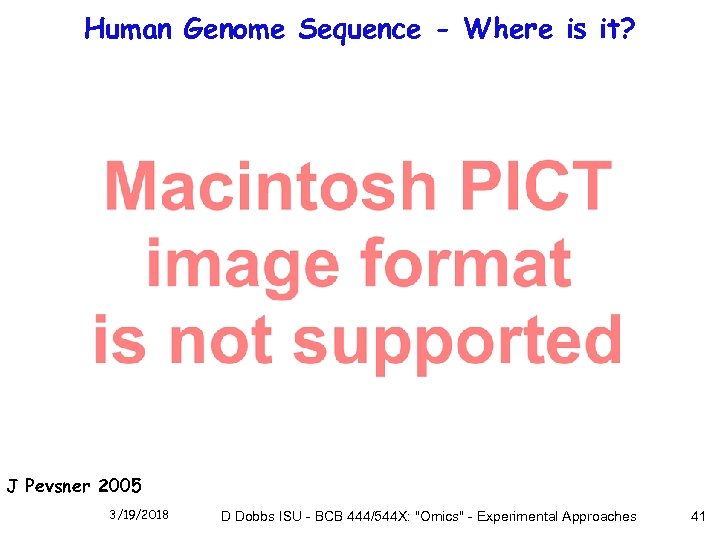 Human Genome Sequence - Where is it?

Macintosh PICT image format is not supported

J Pevsner 2005

3/19/2018

D Dobbs ISU - BCB 444/544X: "Omics" - Experimental Approaches

41